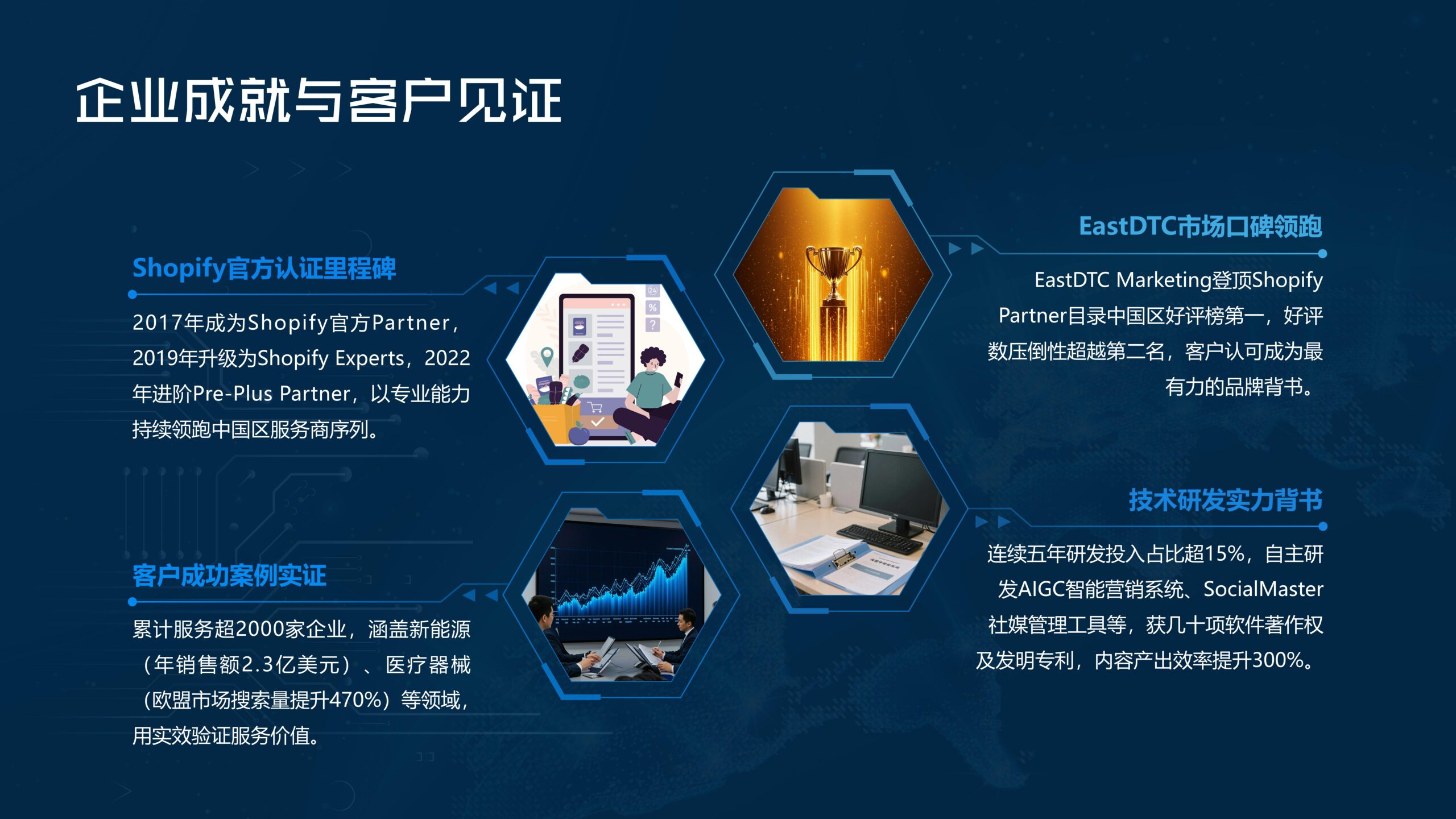 企业成就与客户见证

Shopify官方认证里程碑

2017年成为Shopify官方Partner，2019年升级为Shopify Experts，2022年进阶Pre-Plus Partner，以专业能力持续领跑中国区服务商序列。

客户成功案例实证

累计服务超2000家企业，涵盖新能源（年销售额2.3亿美元）、医疗器械（欧盟市场搜索量提升470%）等领域，用实效验证服务价值。

EastDTC市场口碑领跑

EastDTC Marketing登顶Shopify Partner目录中国区好评榜第一，好评数压倒性超越第二名，客户认可成为最有力的品牌背书。

技术研发实力背书

连续五年研发投入占比超15%，自主研发AIGC智能营销系统、SocialMaster社媒管理工具等，获几十项软件著作权及发明专利，内容产出效率提升300%。